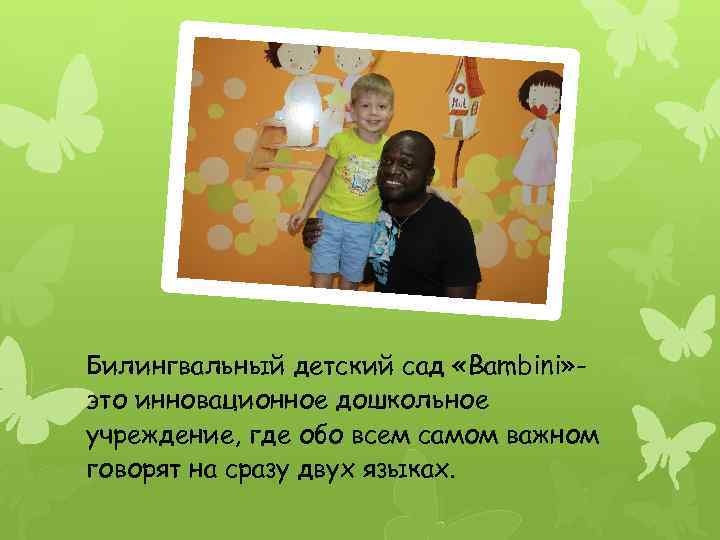 Билингвальный детский сад «Bambini»- это инновационное дошкольное учреждение, где обо всем самом важном говорят на сразу двух языках.